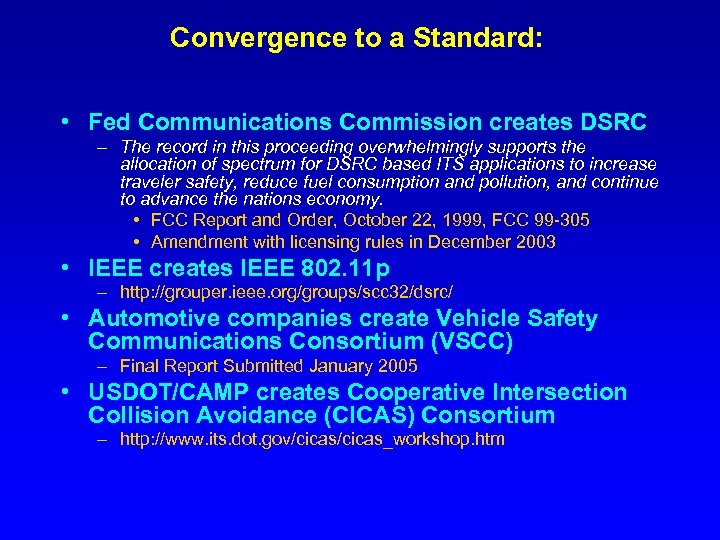 Convergence to a Standard:

• Fed Communications Commission creates DSRC
– The record in this proceeding overwhelmingly supports the allocation of spectrum for DSRC based ITS applications to increase traveler safety, reduce fuel consumption and pollution, and continue to advance the nations economy.
• FCC Report and Order, October 22, 1999, FCC 99-305
• Amendment with licensing rules in December 2003

• IEEE creates IEEE 802.11p
– http://grouper.ieee.org/groups/scc32/dsrc/

• Automotive companies create Vehicle Safety Communications Consortium (VSCC)
– Final Report Submitted January 2005

• USDOT/CAMP creates Cooperative Intersection Collision Avoidance (CICAS) Consortium
– http://www.its.dot.gov/cicas/cicas_workshop.htm